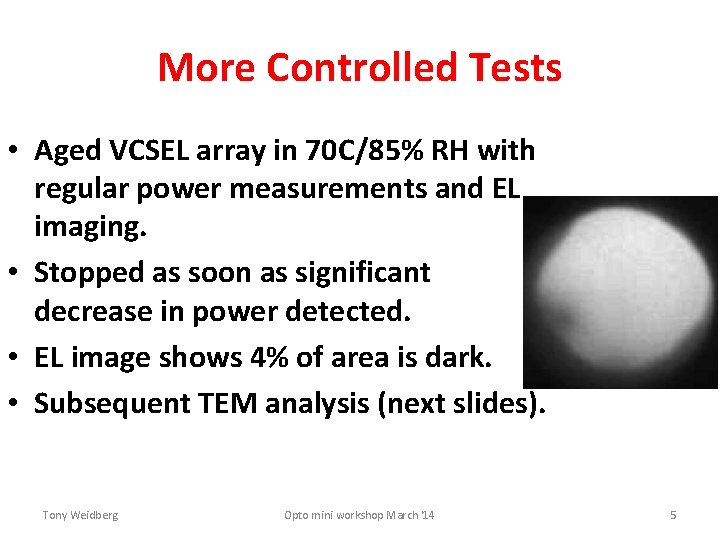 More Controlled Tests

• Aged VCSEL array in 70C/85% RH with regular power measurements and EL imaging.
• Stopped as soon as significant decrease in power detected.
• EL image shows 4% of area is dark.
• Subsequent TEM analysis (next slides).

Tony Weidberg

Opto mini workshop March '14

5